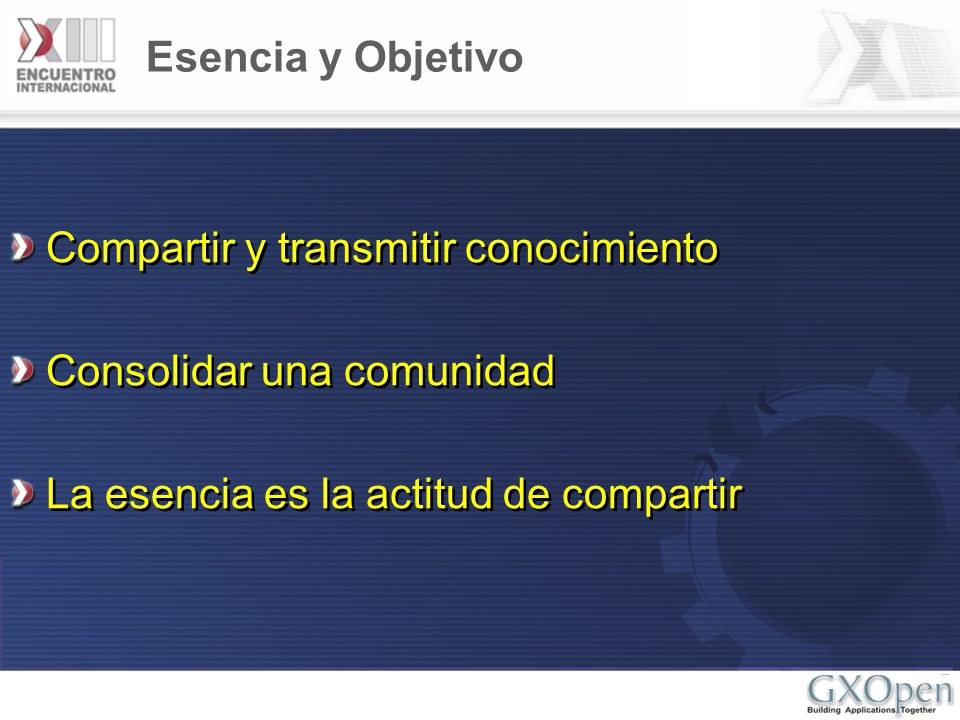 XIII
ENCUENTRO
INTERNACIONAL

Esencia y Objetivo

Compartir y transmitir conocimiento

Consolidar una comunidad

La esencia es la actitud de compartir

GXOpen
Building Applications Together